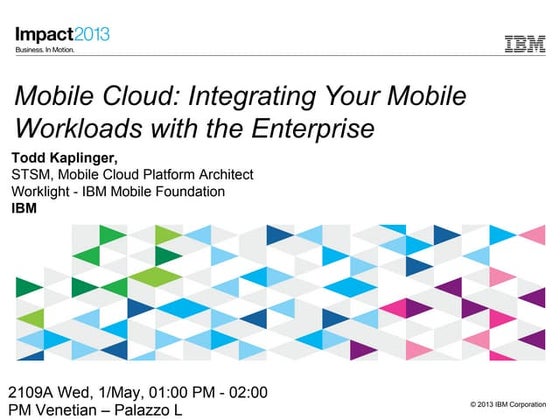 Impact2013
Business. In Motion.

IBM

Mobile Cloud: Integrating Your Mobile Workloads with the Enterprise

Todd Kaplinger,
STSM, Mobile Cloud Platform Architect
Worklight - IBM Mobile Foundation
IBM

2109A Wed, 1/May, 01:00 PM - 02:00 PM Venetian – Palazzo L

© 2013 IBM Corporation